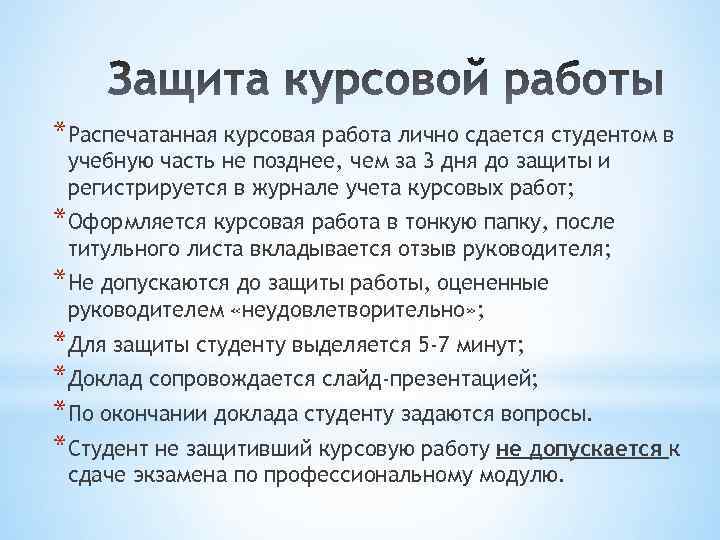 Защита курсовой работы

* Распечатанная курсовая работа лично сдается студентом в учебную часть не позднее, чем за 3 дня до защиты и регистрируется в журнале учета курсовых работ;

* Оформляется курсовая работа в тонкую папку, после титульного листа вкладывается отзыв руководителя;

* Не допускаются до защиты работы, оцененные руководителем «неудовлетворительно»;

* Для защиты студенту выделяется 5-7 минут;

* Доклад сопровождается слайд-презентацией;

* По окончании доклада студенту задаются вопросы.

* Студент не защитивший курсовую работу не допускается к сдаче экзамена по профессиональному модулю.